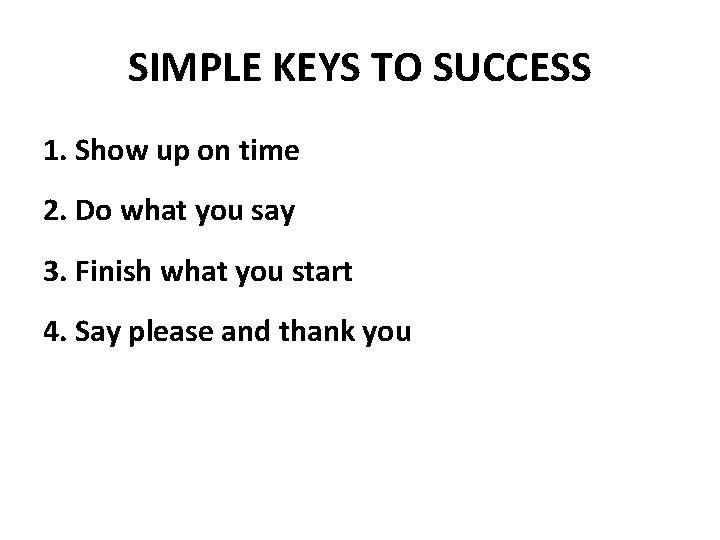 SIMPLE KEYS TO SUCCESS

1. Show up on time

2. Do what you say

3. Finish what you start

4. Say please and thank you